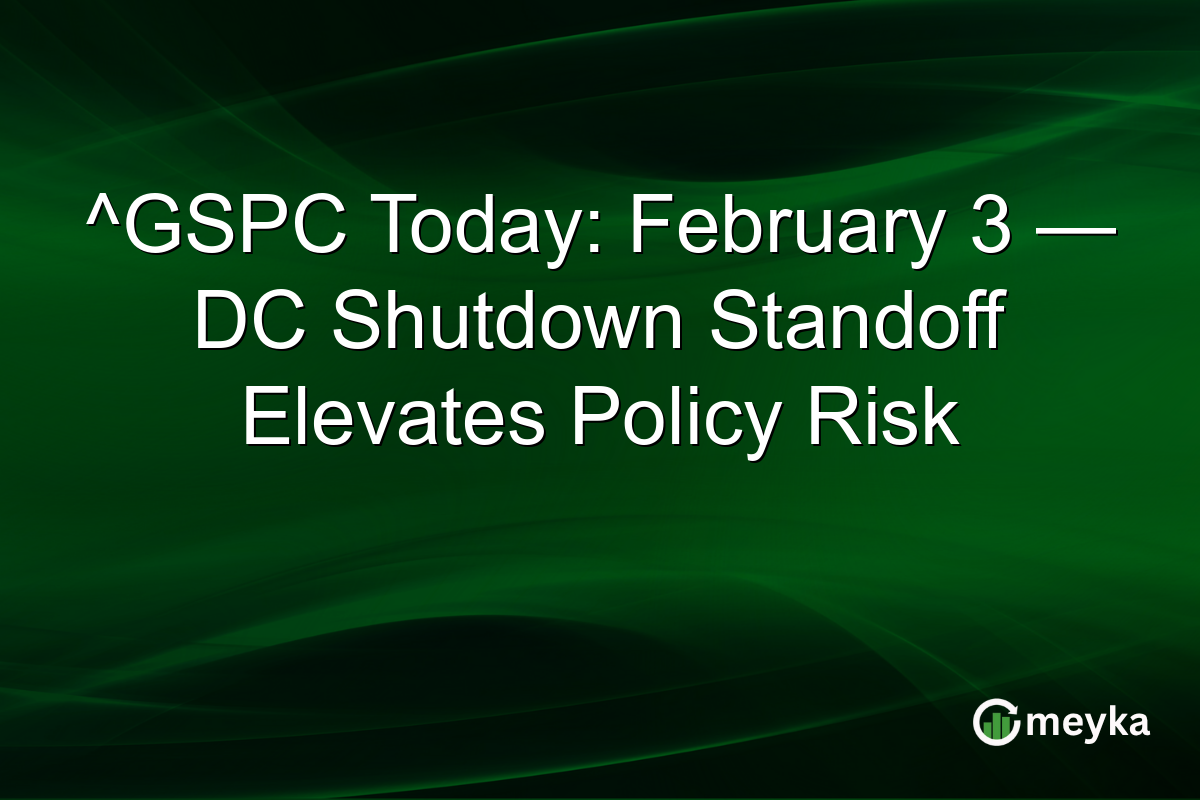 ^GSPC Today: February 3 — DC Shutdown Standoff Elevates Policy Risk

meyka